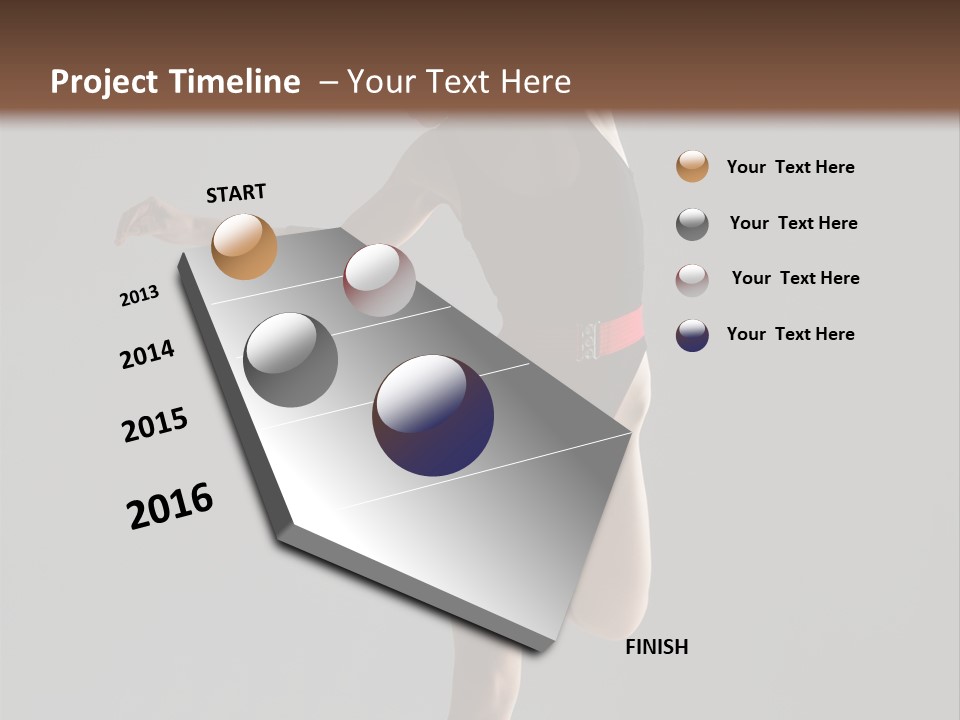 Project Timeline – Your Text Here

START

2013

2014

2015

2016

FINISH

Your Text Here

Your Text Here

Your Text Here

Your Text Here